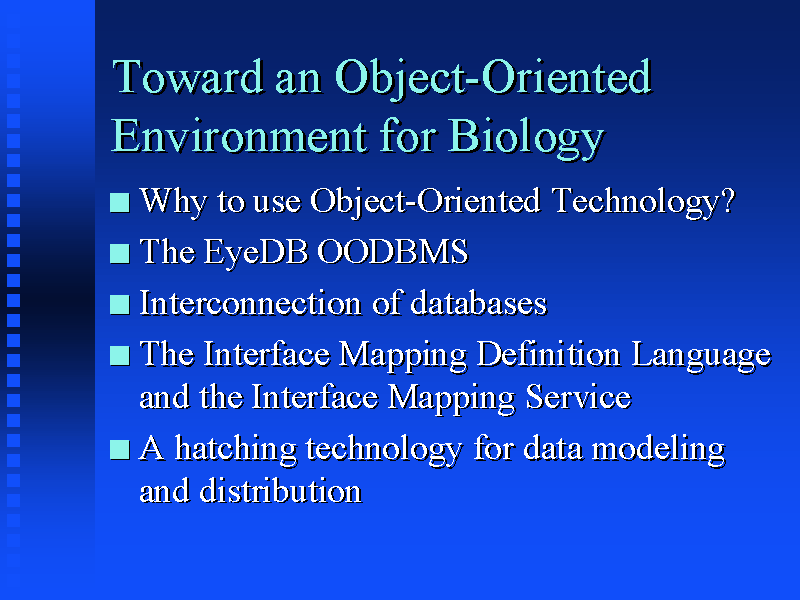 Toward an Object-Oriented Environment for Biology

■ Why to use Object-Oriented Technology?
■ The EyeDB OODBMS
■ Interconnection of databases
■ The Interface Mapping Definition Language and the Interface Mapping Service
■ A hatching technology for data modeling and distribution